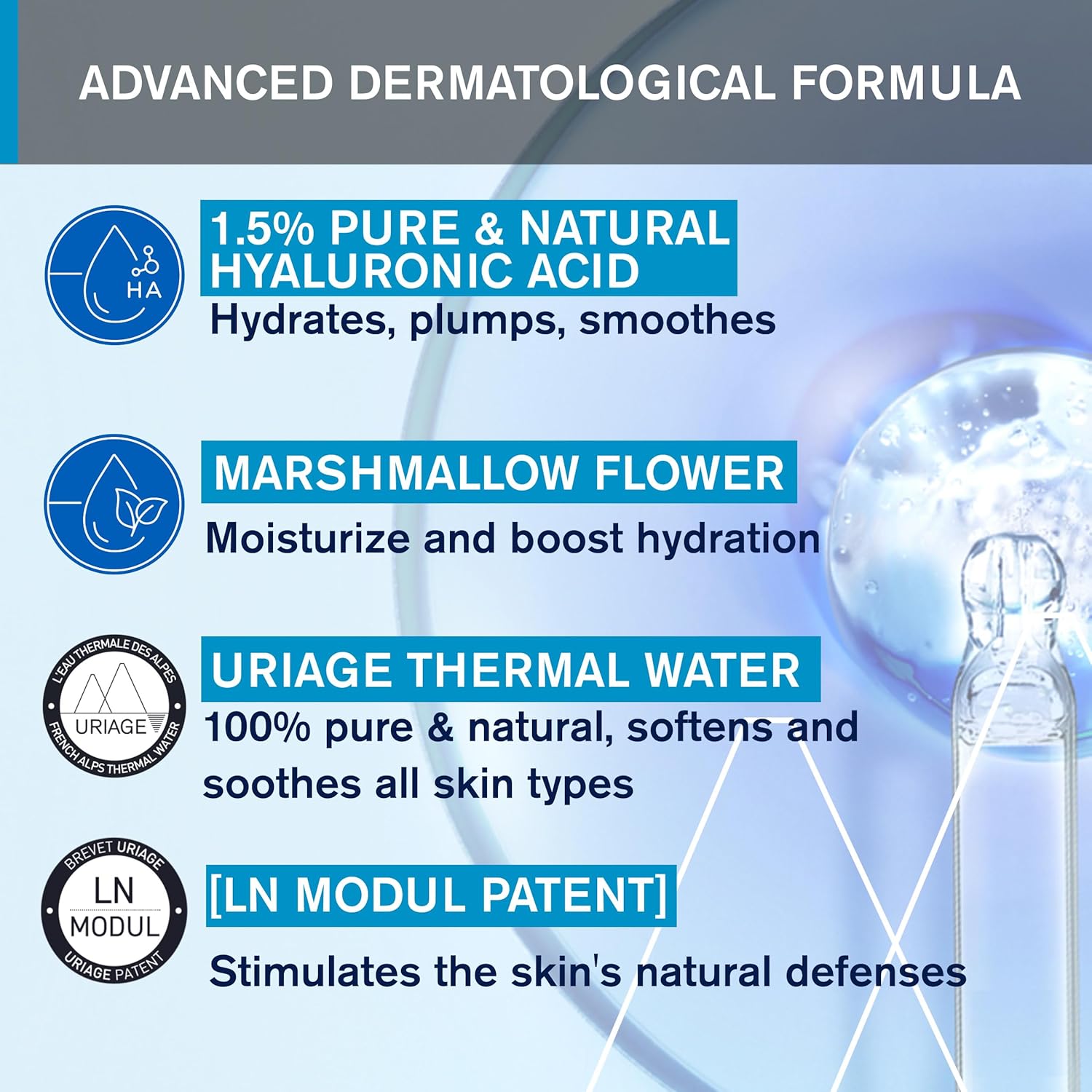 ADVANCED DERMATOLOGICAL FORMULA

HA

1.5% PURE & NATURAL HYALURONIC ACID

Hydrates, plumps, smoothes

MARSHMALLOW FLOWER

Moisturize and boost hydration

L'EAU THERMALE DES ALPES URIAGE FRENCH ALPS THERMAL WATER

URIAGE THERMAL WATER

100% pure & natural, softens and soothes all skin types

BREVET URIAGE LN MODUL URIAGE PATENT

[LN MODUL PATENT]

Stimulates the skin's natural defenses